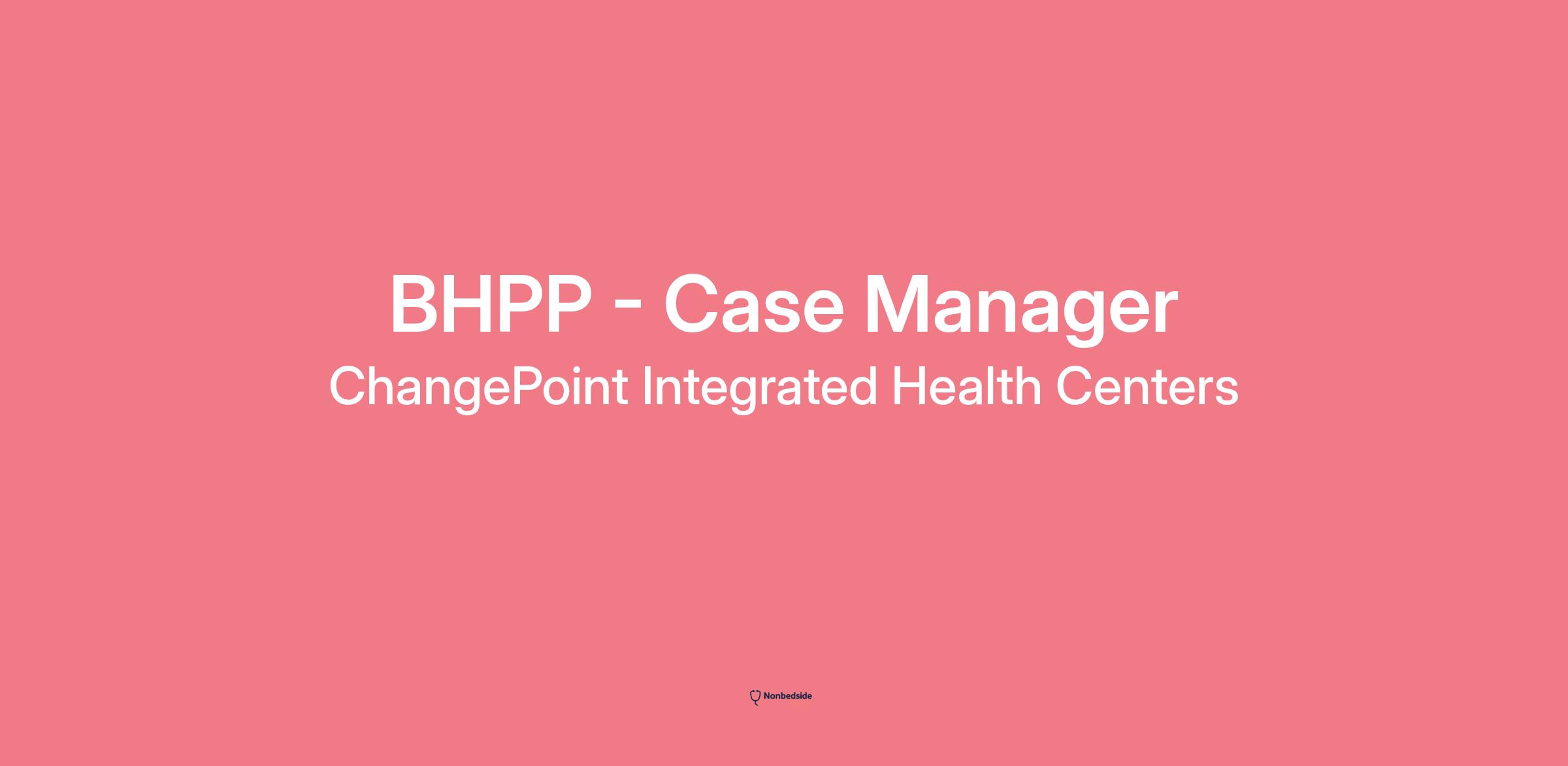 BHPP - Case Manager

ChangePoint Integrated Health Centers

Nonbedside